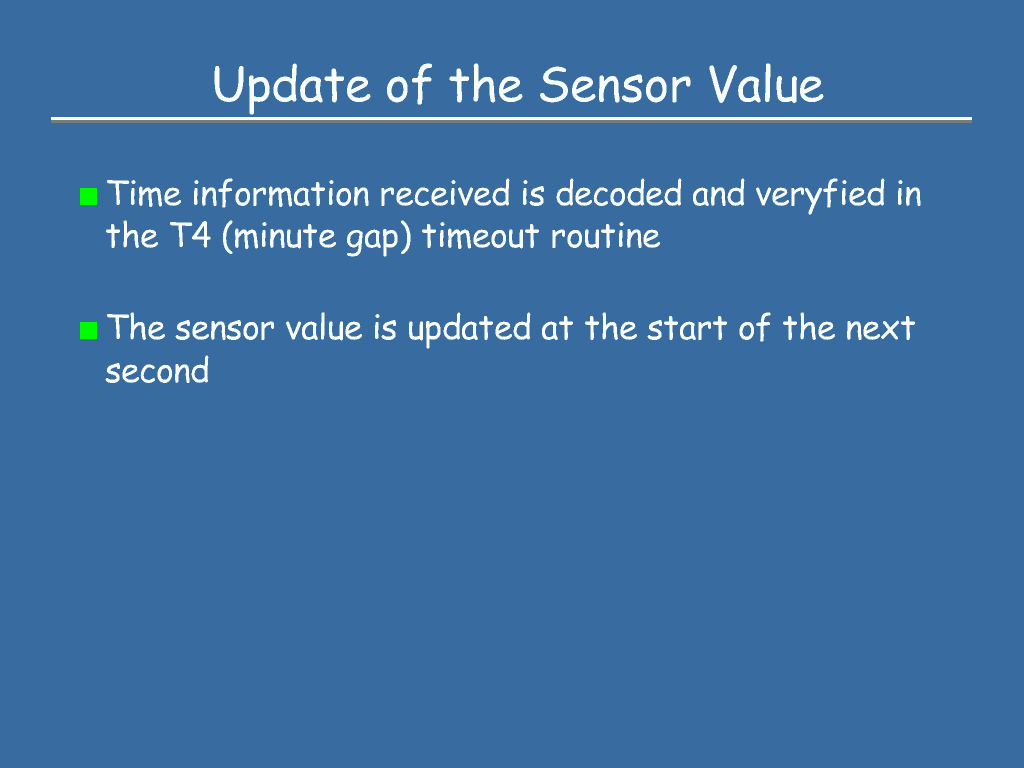 Update of the Sensor Value

Time information received is decoded and veryfied in the T4 (minute gap) timeout routine

The sensor value is updated at the start of the next second